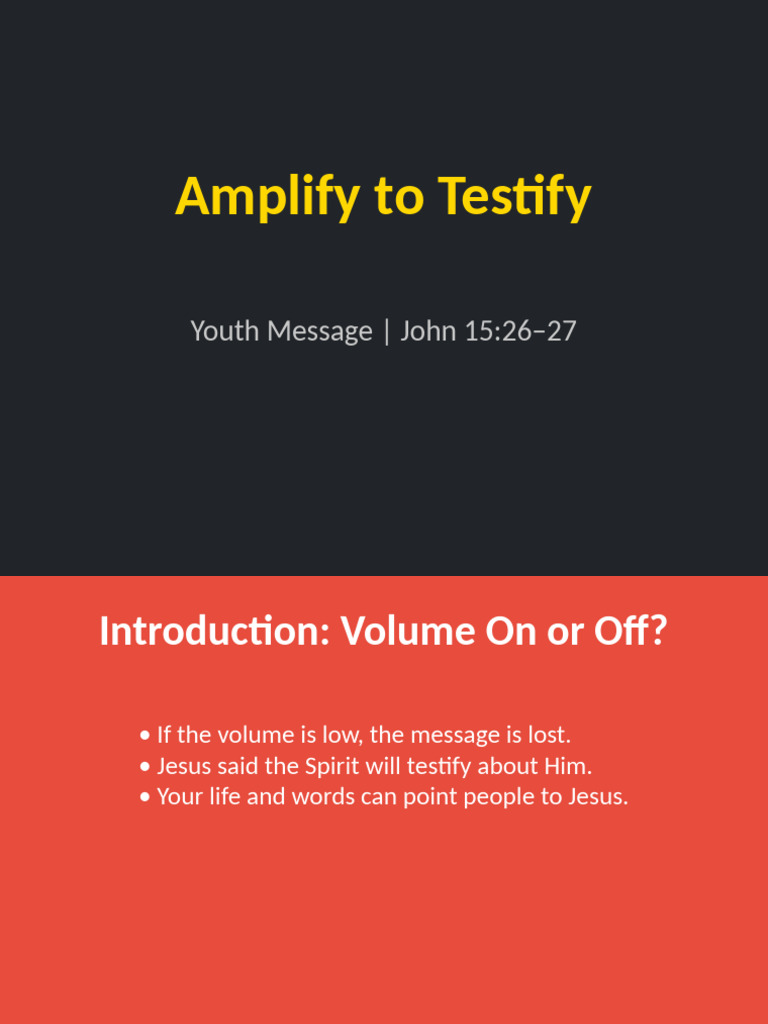 Amplify to Testify

Youth Message | John 15:26–27

Introduction: Volume On or Off?

• If the volume is low, the message is lost.
• Jesus said the Spirit will testify about Him.
• Your life and words can point people to Jesus.